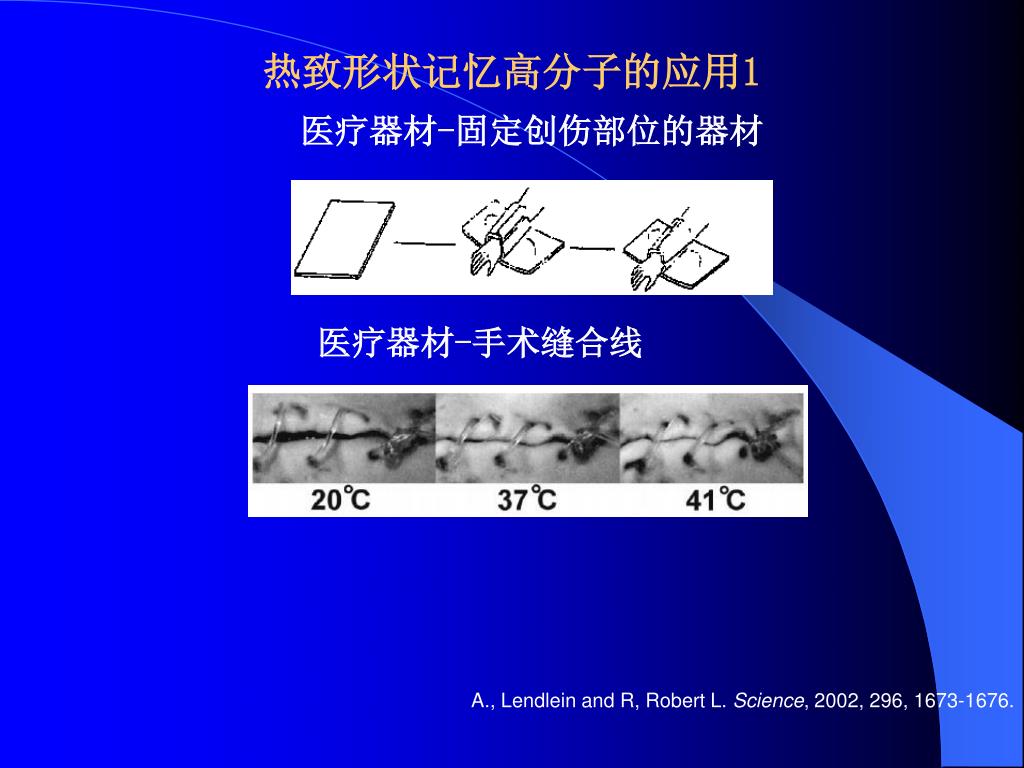 热致形状记忆高分子的应用1

医疗器材-固定创伤部位的器材

医疗器材-手术缝合线

20℃ 37℃ 41℃

A., Lendlein and R, Robert L. Science, 2002, 296, 1673-1676.